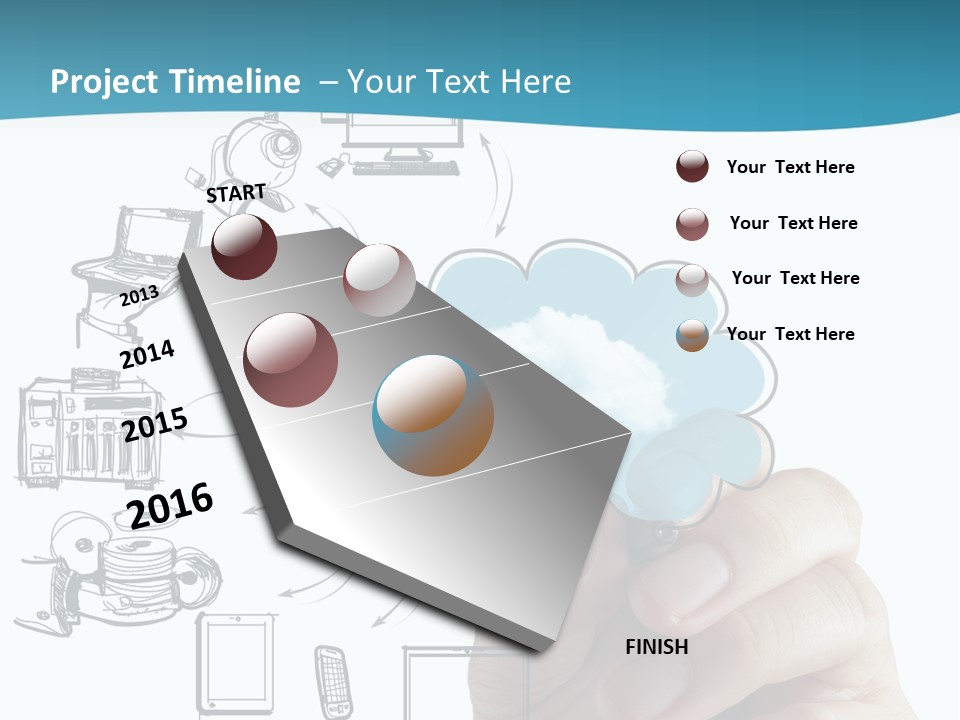 Project Timeline – Your Text Here

START

2013

2014

2015

2016

FINISH

Your Text Here

Your Text Here

Your Text Here

Your Text Here